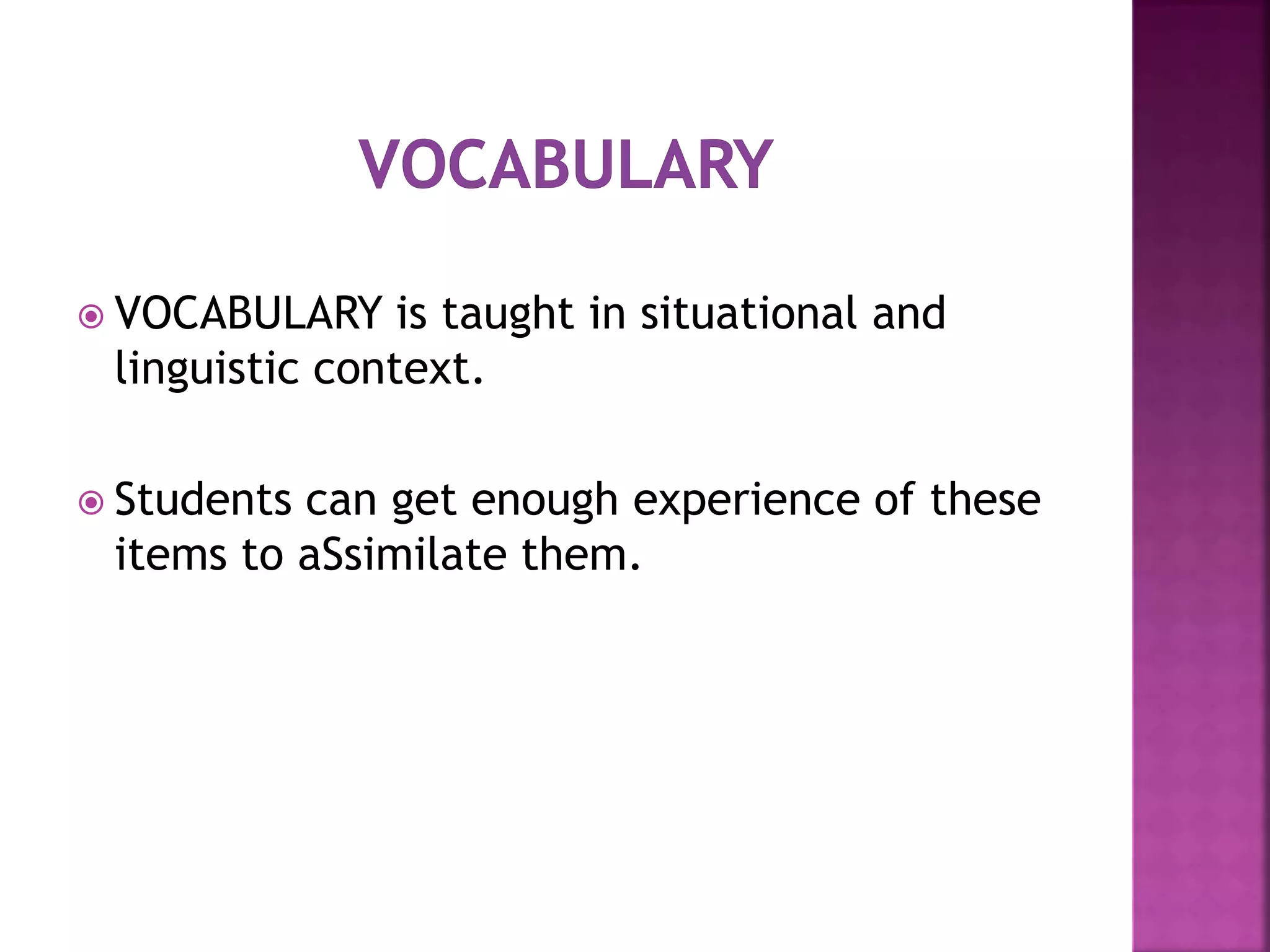 VOCABULARY

VOCABULARY is taught in situational and linguistic context.

Students can get enough experience of these items to aSsimilate them.